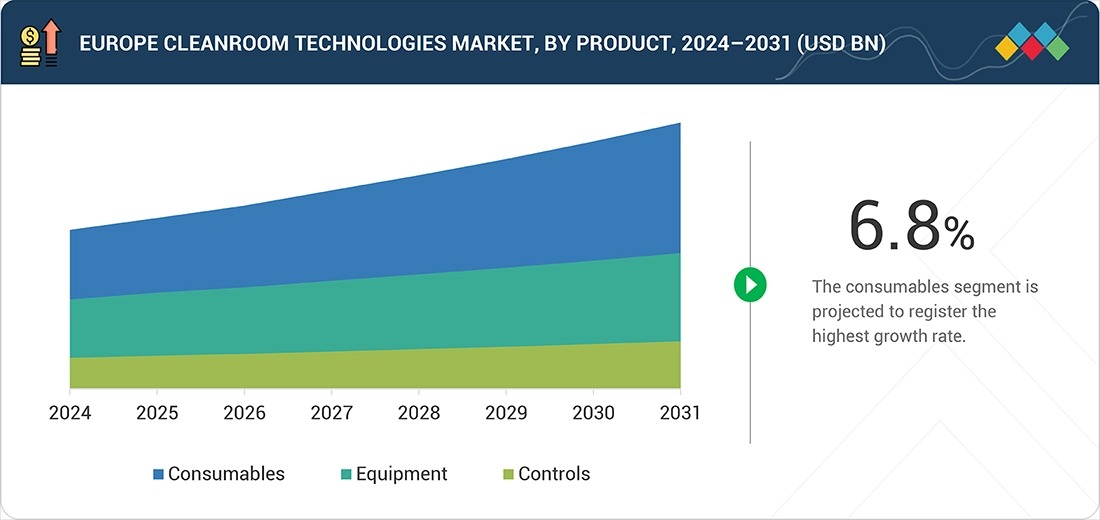 EUROPE CLEANROOM TECHNOLOGIES MARKET, BY PRODUCT, 2024–2031 (USD BN)

2024 2025 2026 2027 2028 2029 2030 2031

Consumables Equipment Controls

6.8%

The consumables segment is projected to register the highest growth rate.